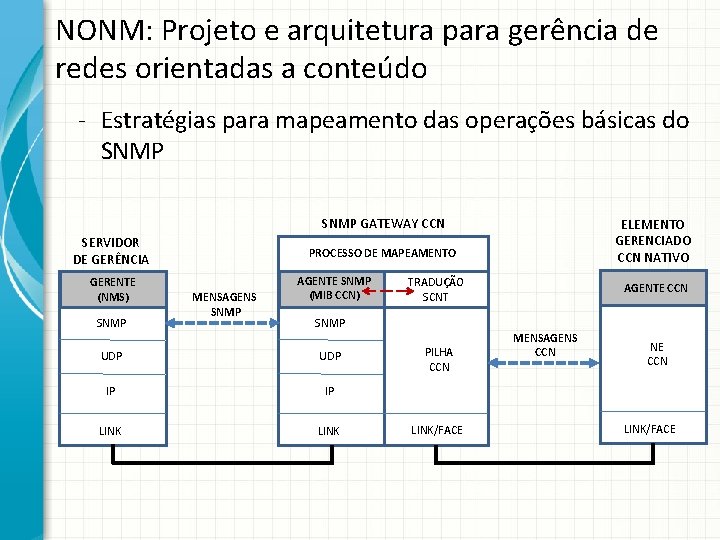 NONM: Projeto e arquitetura para gerência de redes orientadas a conteúdo

- Estratégias para mapeamento das operações básicas do SNMP

SERVIDOR DE GERÊNCIA

GERENTE (NMS)

SNMP

UDP

IP

LINK

MENSAGENS SNMP

SNMP GATEWAY CCN

PROCESSO DE MAPEAMENTO

AGENTE SNMP (MIB CCN)

TRADUÇÃO SCNT

SNMP

UDP

IP

LINK

PILHA CCN

LINK/FACE

MENSAGENS CCN

ELEMENTO GERENCIADO CCN NATIVO

AGENTE CCN

NE CCN

LINK/FACE